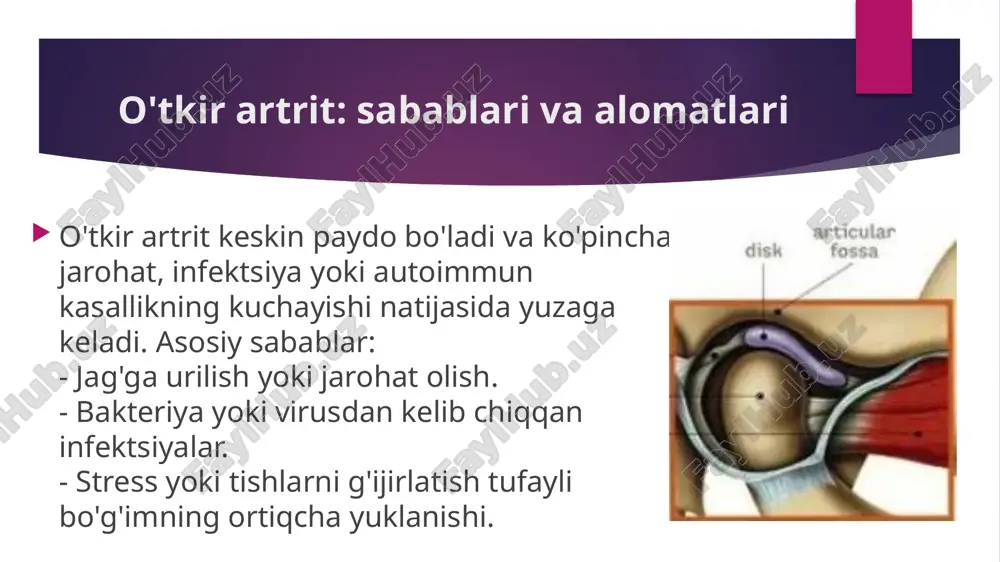 O'tkir artrit: sabablari va alomatlari

O'tkir artrit keskin paydo bo'ladi va ko'pincha jarohat, infektsiya yoki autoimmun kasallikning kuchayishi natijasida yuzaga keladi. Asosiy sabablar:
- Jag'ga urilish yoki jarohat olish.
- Bakteriya yoki virusdan kelib chiqqan infektsiyalar.
- Stress yoki tishlarni g'ijirlatish tufayli bo'g'imning ortiqcha yuklanishi.

disk
articular fossa

FaylHub.uz